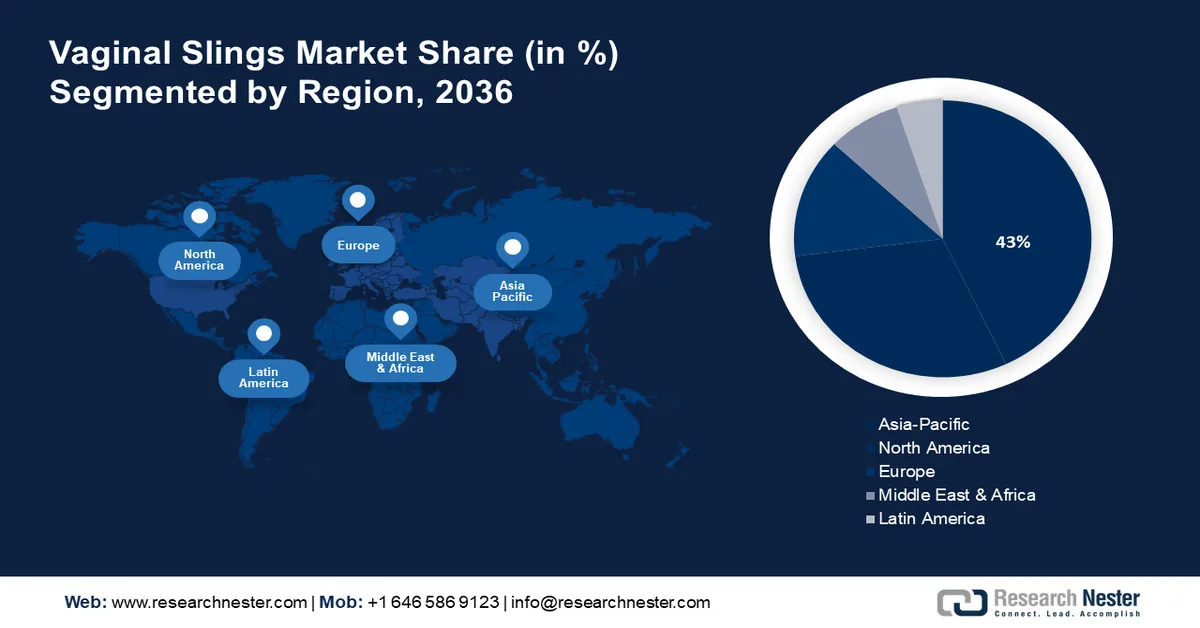 Vaginal Slings Market Share (in %)
Segmented by Region, 2036

North America

Europe

Asia Pacific

Latin America

Middle East & Africa

43%

Asia-Pacific
North America
Europe
Middle East & Africa
Latin America

Web: www.researchnester.com | Mob: +1 646 586 9123 | info@researchnester.com

Research Nester
Connect. Lead. Accomplish